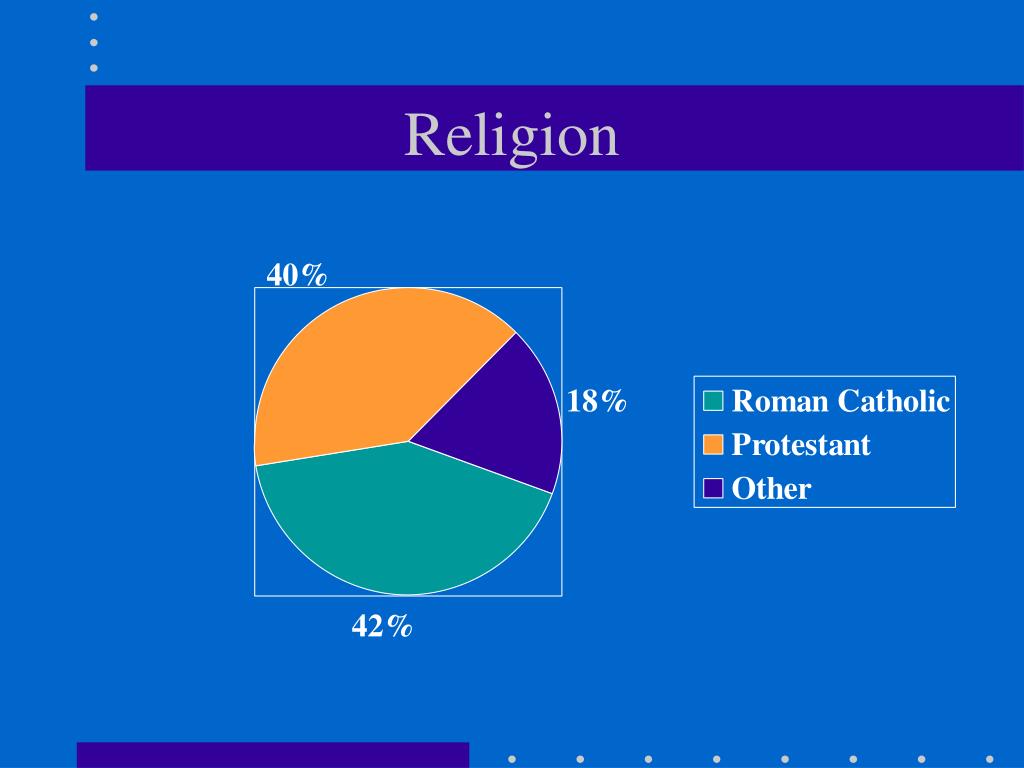 Religion

40%

18%

42%

Roman Catholic
Protestant
Other